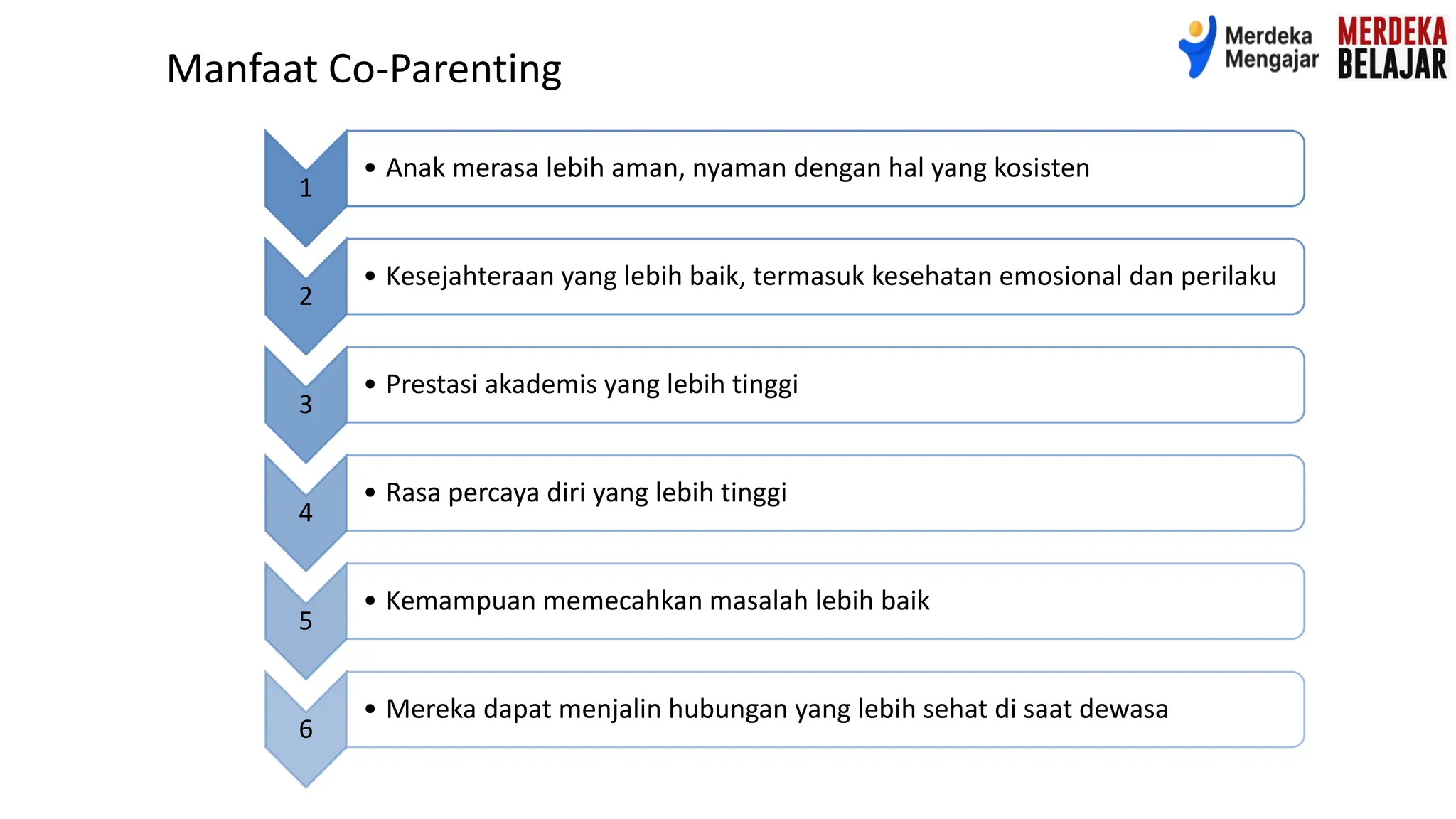 Manfaat Co-Parenting

Merdeka Mengajar

MERDEKA BELAJAR

1
• Anak merasa lebih aman, nyaman dengan hal yang kosisten

2
• Kesejahteraan yang lebih baik, termasuk kesehatan emosional dan perilaku

3
• Prestasi akademis yang lebih tinggi

4
• Rasa percaya diri yang lebih tinggi

5
• Kemampuan memecahkan masalah lebih baik

6
• Mereka dapat menjalin hubungan yang lebih sehat di saat dewasa